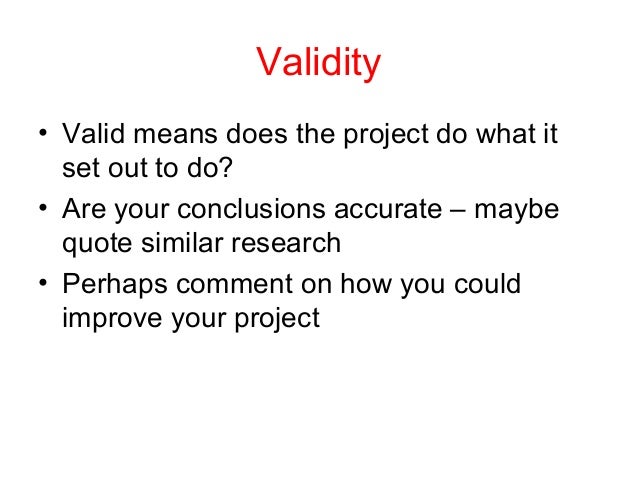 Validity

• Valid means does the project do what it set out to do?
• Are your conclusions accurate – maybe quote similar research
• Perhaps comment on how you could improve your project